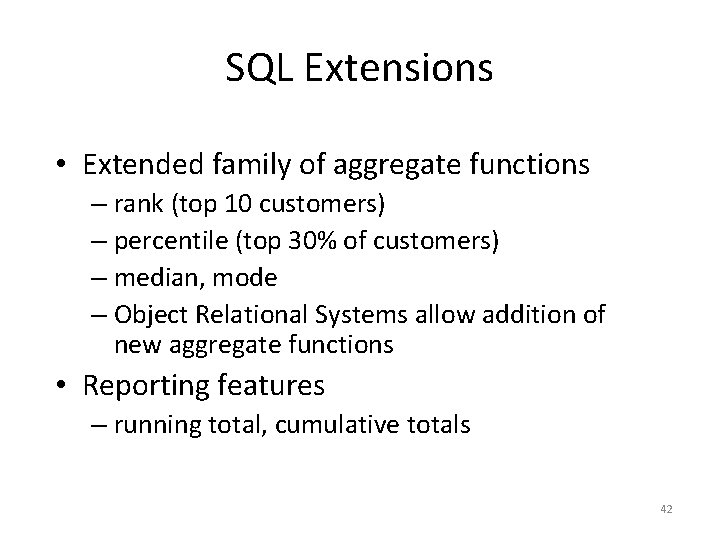 SQL Extensions

• Extended family of aggregate functions
– rank (top 10 customers)
– percentile (top 30% of customers)
– median, mode
– Object Relational Systems allow addition of new aggregate functions
• Reporting features
– running total, cumulative totals

42